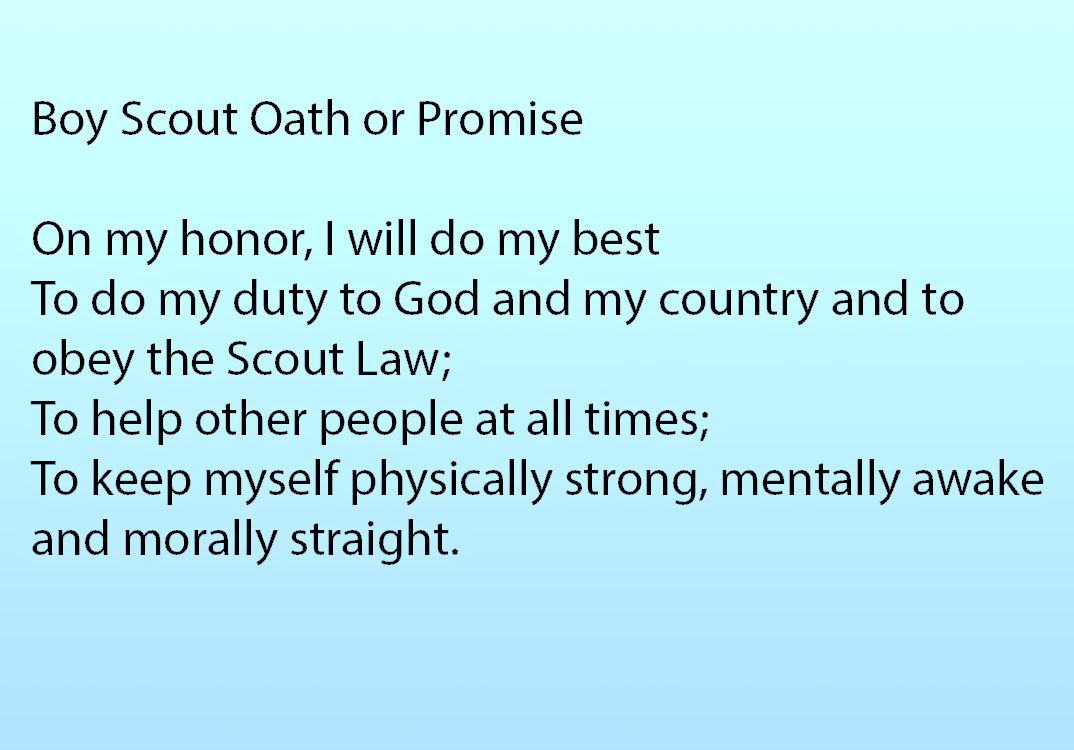 Boy Scout Oath or Promise

On my honor, I will do my best
To do my duty to God and my country and to obey the Scout Law;
To help other people at all times;
To keep myself physically strong, mentally awake and morally straight.